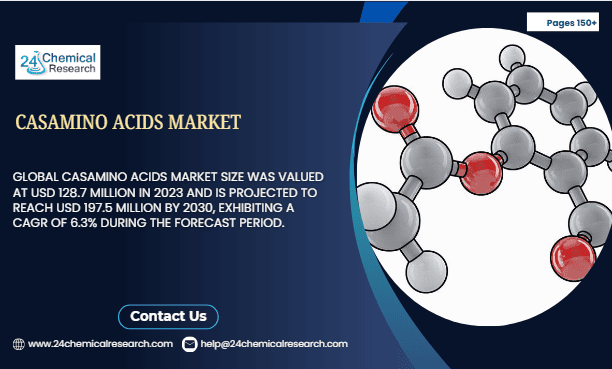 Pages 150+

24 Chemical Research

CASAMINO ACIDS MARKET

GLOBAL CASAMINO ACIDS MARKET SIZE WAS VALUED AT USD 128.7 MILLION IN 2023 AND IS PROJECTED TO REACH USD 197.5 MILLION BY 2030, EXHIBITING A CAGR OF 6.3% DURING THE FORECAST PERIOD.

Contact Us

www.24chemicalresearch.com

help@24chemicalresearch.com